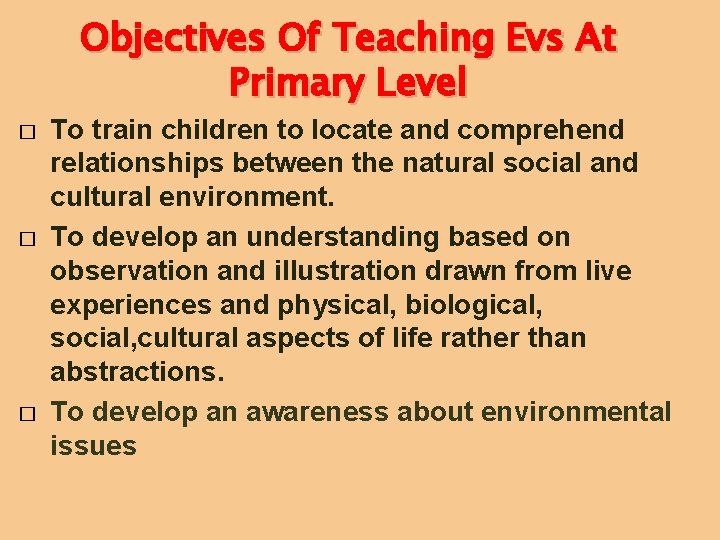 Objectives Of Teaching Evs At Primary Level

□ To train children to locate and comprehend relationships between the natural social and cultural environment.

□ To develop an understanding based on observation and illustration drawn from live experiences and physical, biological, social,cultural aspects of life rather than abstractions.

□ To develop an awareness about environmental issues